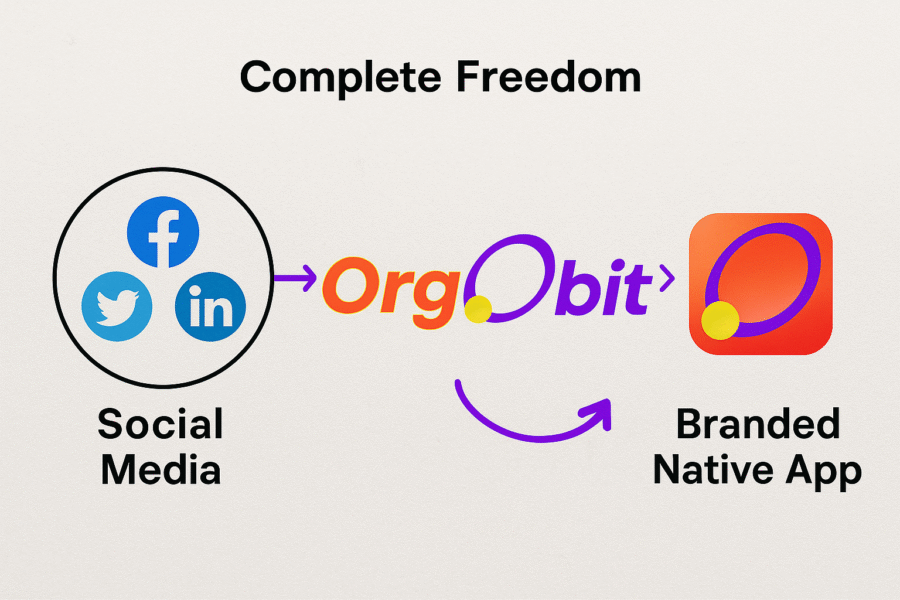 Complete Freedom

f

in

OrgObit

Social Media

Branded Native App